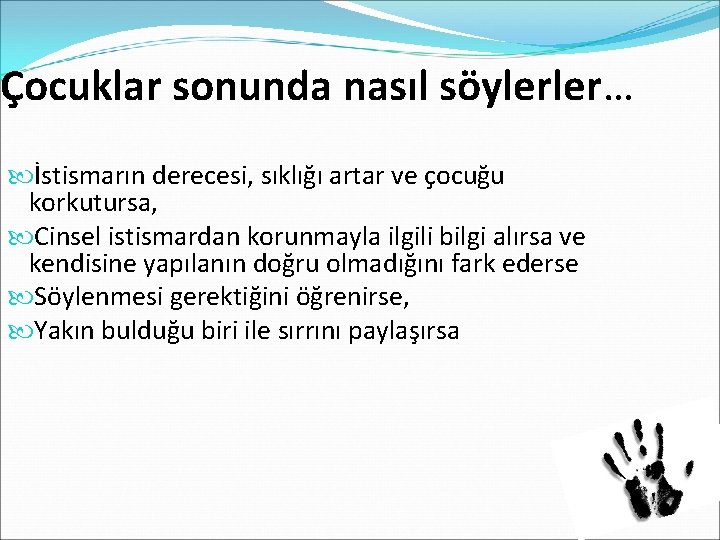 Çocuklar sonunda nasıl söylerler…

İstismarın derecesi, sıklığı artar ve çocuğu korkutursa,

Cinsel istismardan korunmayla ilgili bilgi alırsa ve kendisine yapılanın doğru olmadığını fark ederse

Söylenmesi gerektiğini öğrenirse,

Yakın bulduğu biri ile sırrını paylaşırsa